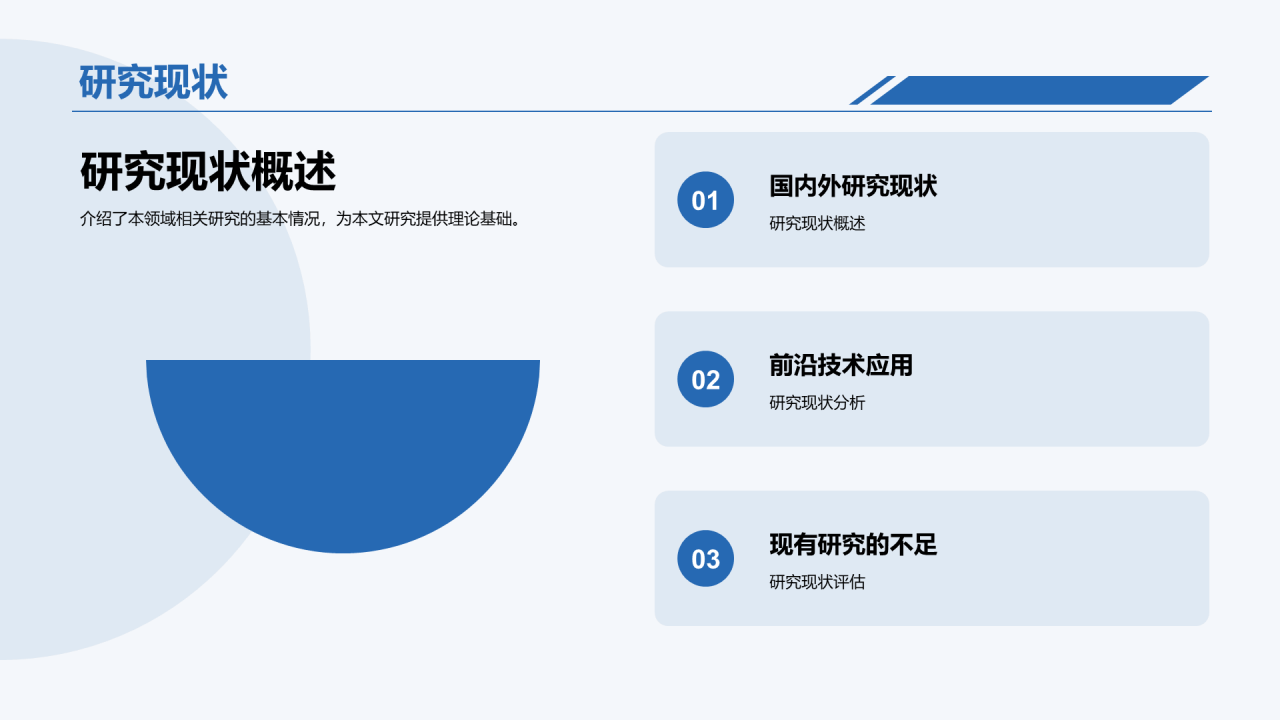 研究现状

研究现状概述

介绍了本领域相关研究的基本情况，为本文研究提供理论基础。

01
国内外研究现状
研究现状概述

02
前沿技术应用
研究现状分析

03
现有研究的不足
研究现状评估